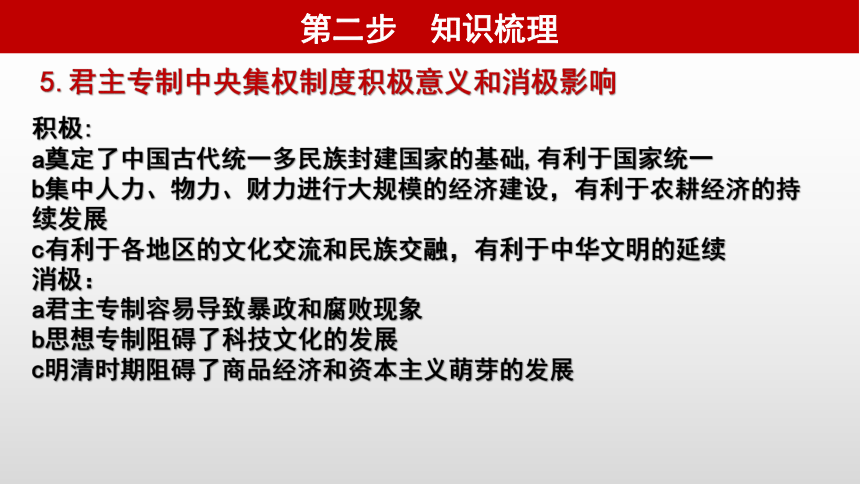 第二步　知识梳理

5. 君主专制中央集权制度积极意义和消极影响

积极:
a奠定了中国古代统一多民族封建国家的基础, 有利于国家统一
b集中人力、物力、财力进行大规模的经济建设，有利于农耕经济的持续发展
c有利于各地区的文化交流和民族交融，有利于中华文明的延续
消极：
a君主专制容易导致暴政和腐败现象
b思想专制阻碍了科技文化的发展
c明清时期阻碍了商品经济和资本主义萌芽的发展